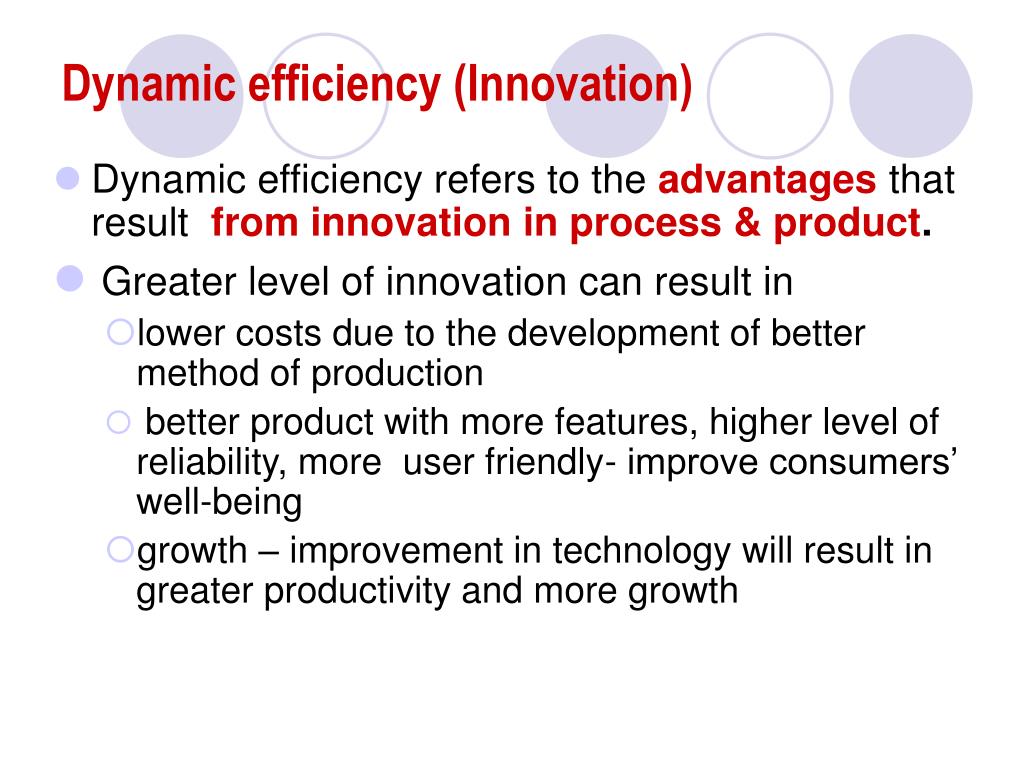 Dynamic efficiency (Innovation)

Dynamic efficiency refers to the advantages that result from innovation in process & product.

Greater level of innovation can result in

lower costs due to the development of better method of production

better product with more features, higher level of reliability, more user friendly- improve consumers' well-being

growth – improvement in technology will result in greater productivity and more growth